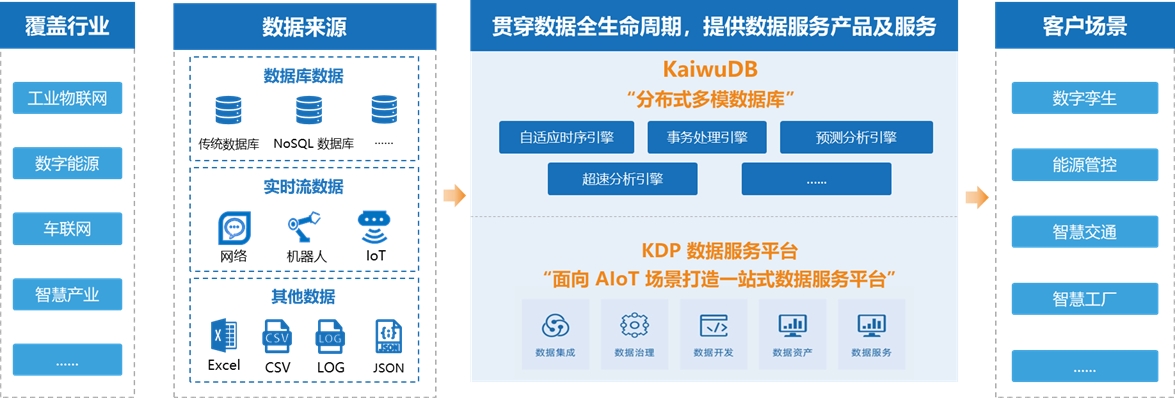 覆盖行业

工业物联网

数字能源

车联网

智慧产业

......

数据来源

数据库数据

传统数据库

NoSQL 数据库

......

实时流数据

网络

机器人

IoT

其他数据

Excel

CSV

LOG

JSON

贯穿数据全生命周期，提供数据服务产品及服务

KaiwuDB

“分布式多模数据库”

自适应时序引擎

事务处理引擎

预测分析引擎

超速分析引擎

......

KDP 数据服务平台

“面向 AIoT 场景打造一站式数据服务平台”

数据集成

数据治理

数据开发

数据资产

数据服务

客户场景

数字孪生

能源管控

智慧交通

智慧工厂

......